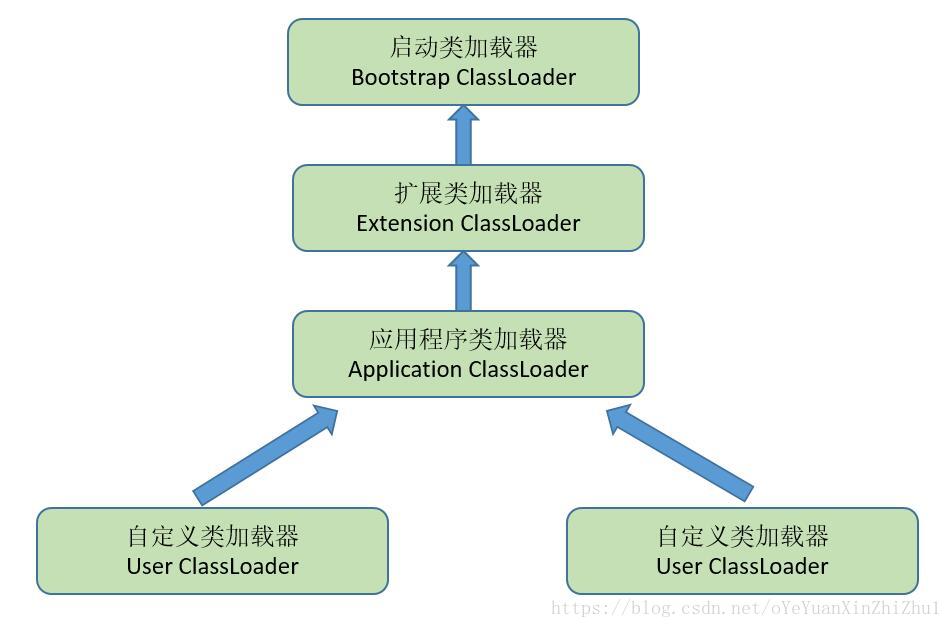 启动类加载器
Bootstrap ClassLoader

扩展类加载器
Extension ClassLoader

应用程序类加载器
Application ClassLoader

自定义类加载器
User ClassLoader

自定义类加载器
User ClassLoader

https://blog.csdn.net/oYeYuanXinZhiZhu1